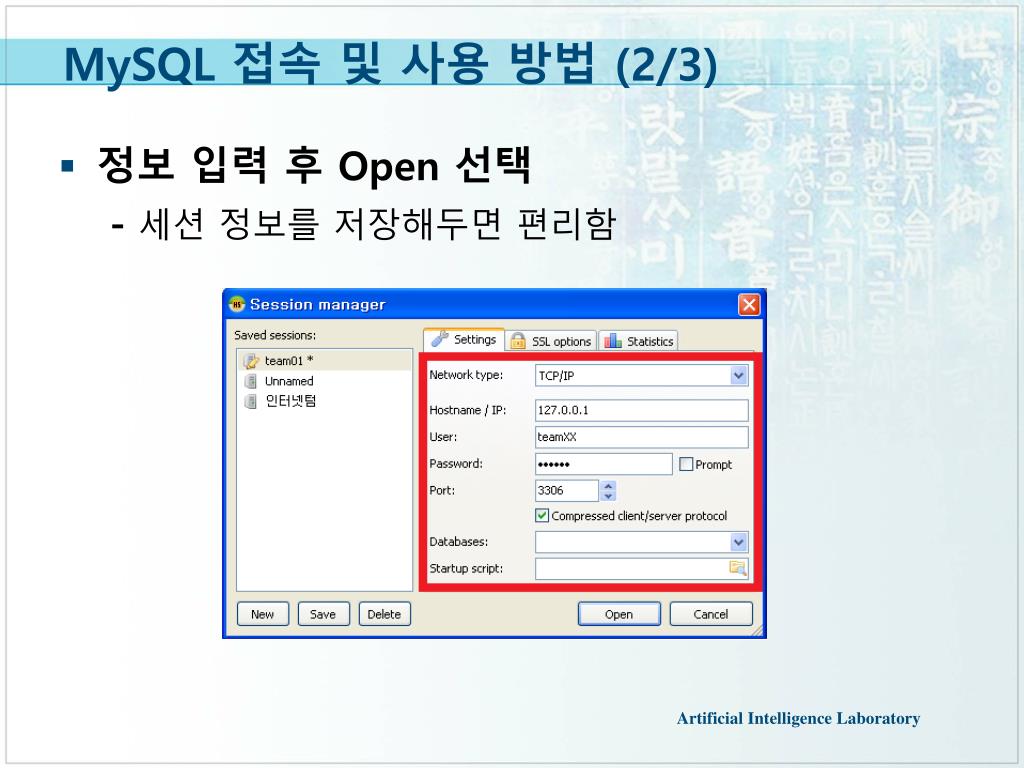 MySQL 접속 및 사용 방법 (2/3)

▪ 정보 입력 후 Open 선택

- 세션 정보를 저장해두면 편리함

Session manager

Saved sessions:

team01 *

Unnamed

인터넷텀

Settings

SSL options

Statistics

Network type: TCP/IP

Hostname / IP: 127.0.0.1

User: teamXX

Password: •••••• Prompt

Port: 3306

Compressed client/server protocol

Databases:

Startup script:

New

Save

Delete

Open

Cancel

Artificial Intelligence Laboratory